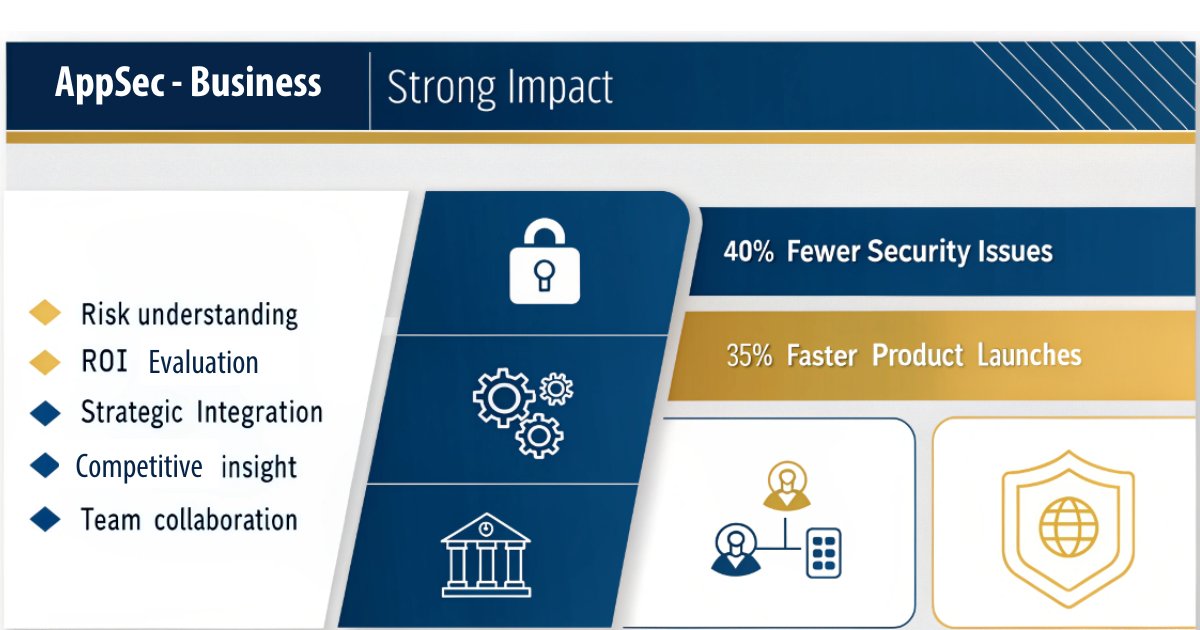 AppSec - Business

Strong Impact

Risk understanding
ROI Evaluation
Strategic Integration
Competitive insight
Team collaboration

40% Fewer Security Issues

35% Faster Product Launches